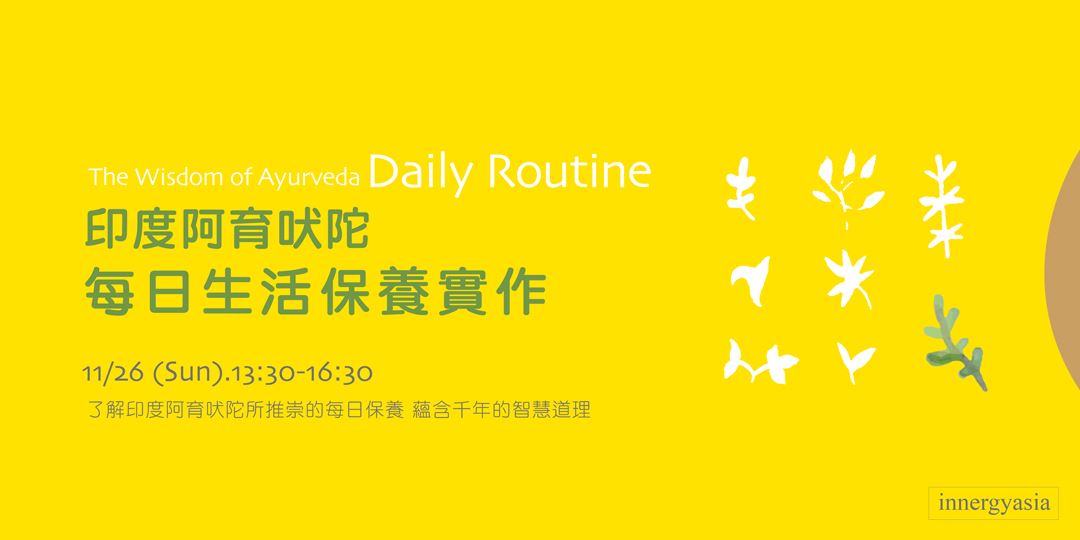 The Wisdom of Ayurveda Daily Routine
印度阿育吠陀
每日生活保養實作

11/26 (Sun).13:30-16:30
了解印度阿育吠陀所推崇的每日保養 蘊含千年的智慧道理

innergyasia